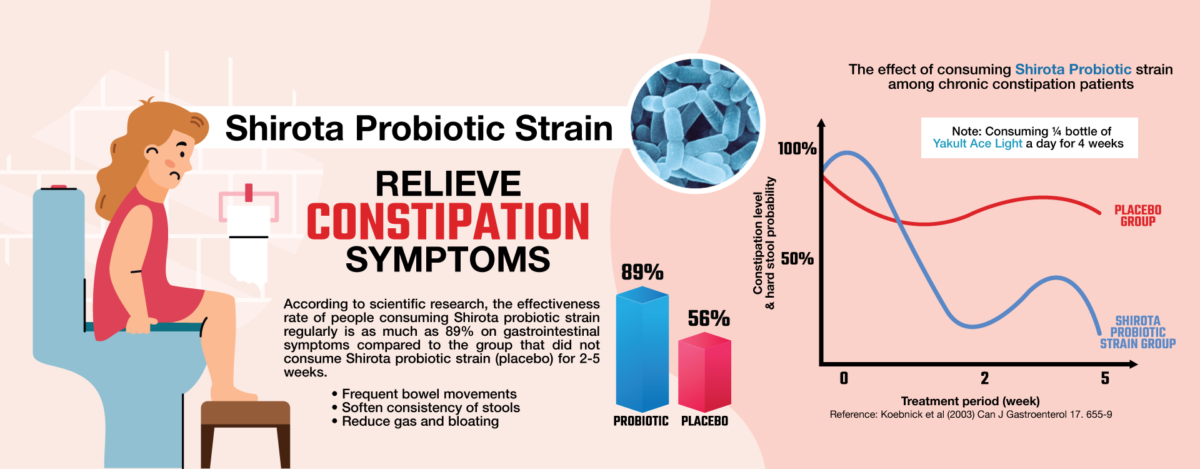 Shirota Probiotic Strain

RELIEVE CONSTIPATION SYMPTOMS

According to scientific research, the effectiveness rate of people consuming Shirota probiotic strain regularly is as much as 89% on gastrointestinal symptoms compared to the group that did not consume Shirota probiotic strain (placebo) for 2-5 weeks.

• Frequent bowel movements
• Soften consistency of stools
• Reduce gas and bloating

89%
56%
PROBIOTIC
PLACEBO

The effect of consuming Shirota Probiotic strain among chronic constipation patients

Note: Consuming ¼ bottle of Yakult Ace Light a day for 4 weeks

100%
50%
Constipation level & hard stool probability
PLACEBO GROUP
SHIROTA PROBIOTIC STRAIN GROUP
0
2
5
Treatment period (week)
Reference: Koebnick et al (2003) Can J Gastroenterol 17. 655-9